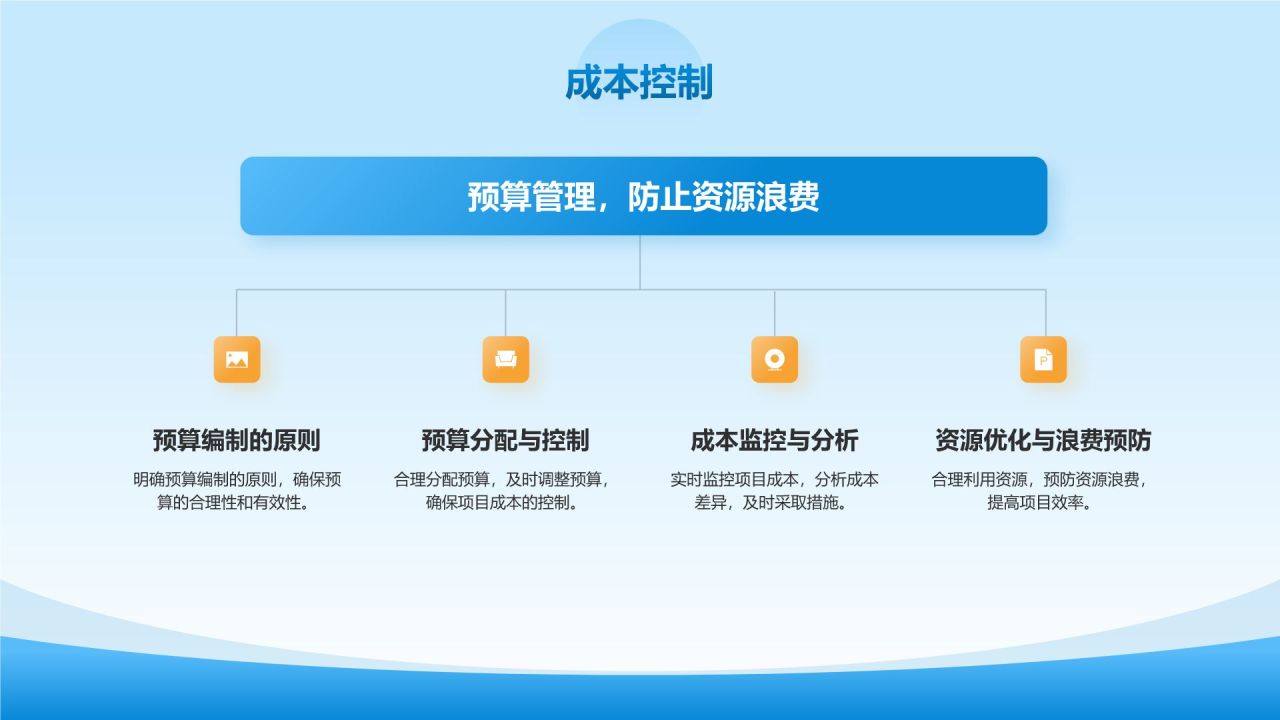 成本控制

预算管理，防止资源浪费

预算编制的原则

明确预算编制的原则，确保预算的合理性和有效性。

预算分配与控制

合理分配预算，及时调整预算，确保项目成本的控制。

成本监控与分析

实时监控项目成本，分析成本差异，及时采取措施。

资源优化与浪费预防

合理利用资源，预防资源浪费，提高项目效率。